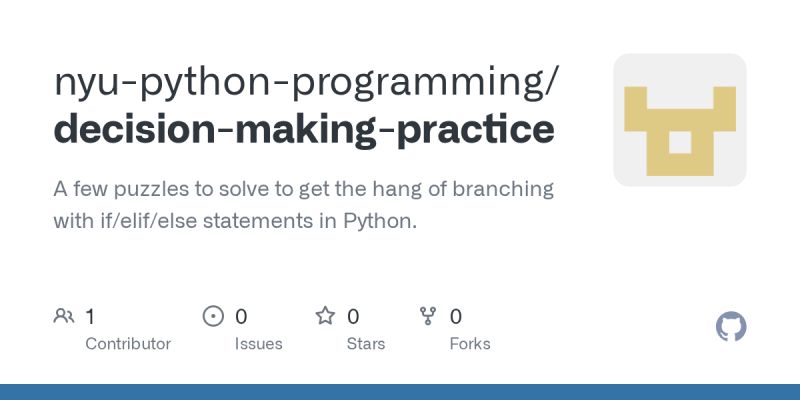 nyu-python-programming/
decision-making-practice

A few puzzles to solve to get the hang of branching with if/elif/else statements in Python.

1
Contributor

0
Issues

0
Stars

0
Forks